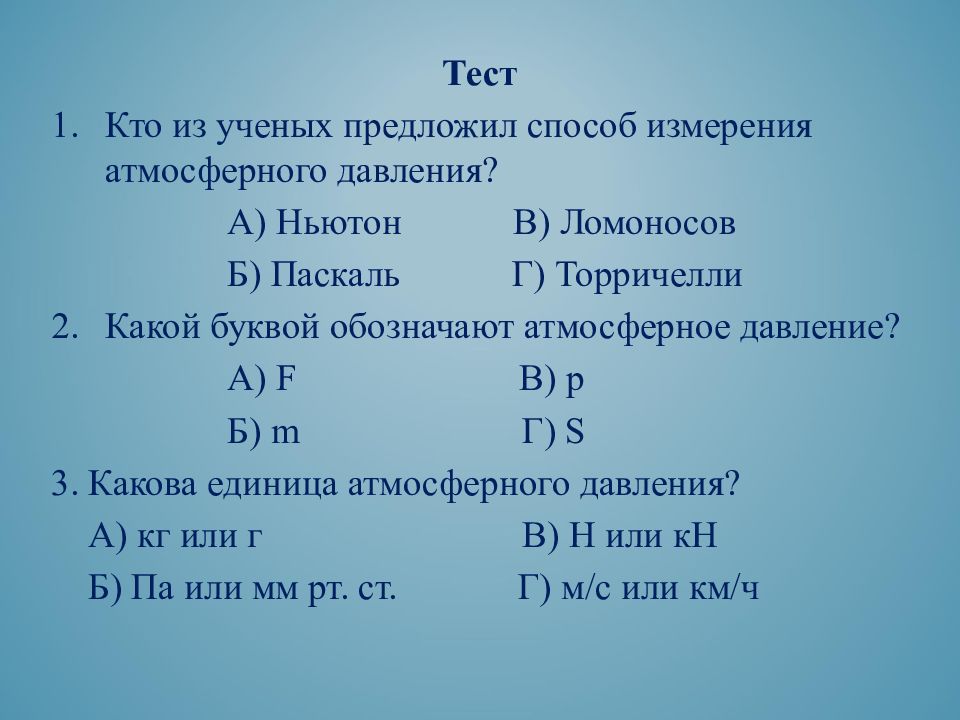 Тест

1. Кто из ученых предложил способ измерения атмосферного давления?

А) Ньютон В) Ломоносов

Б) Паскаль Г) Торричелли

2. Какой буквой обозначают атмосферное давление?

А) F В) p

Б) m Г) S

3. Какова единица атмосферного давления?

А) кг или г В) Н или кН

Б) Па или мм рт. ст. Г) м/с или км/ч